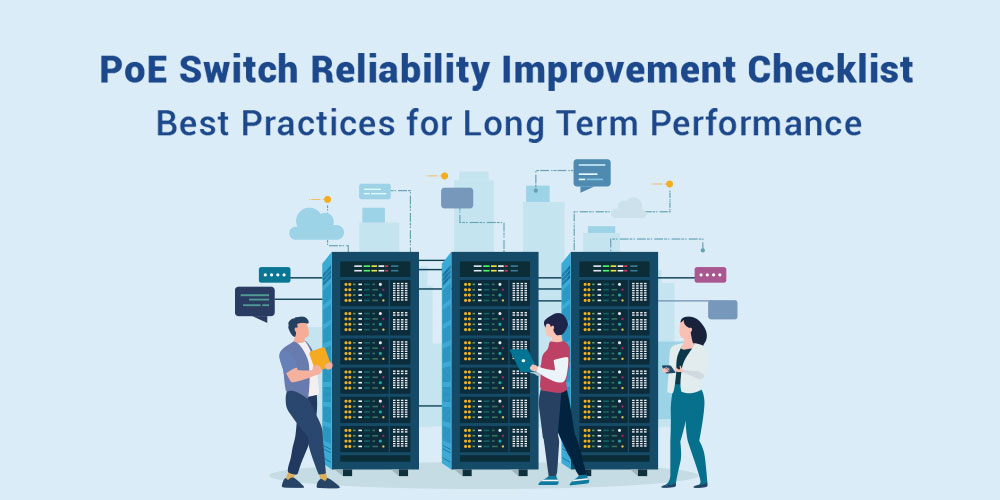 PoE Switch Reliability Improvement Checklist
Best Practices for Long Term Performance